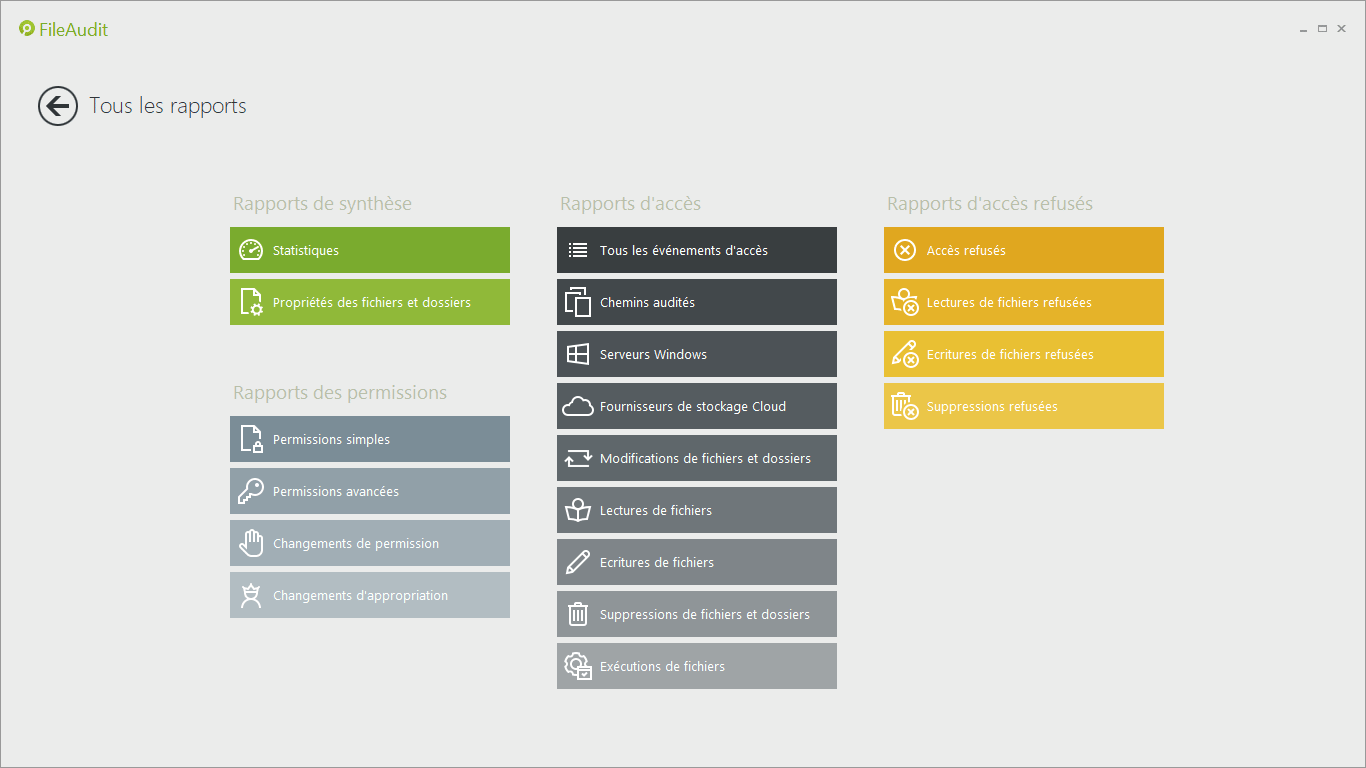 FileAudit

Tous les rapports

Rapports de synthèse

Statistiques

Propriétés des fichiers et dossiers

Rapports des permissions

Permissions simples

Permissions avancées

Changements de permission

Changements d'appropriation

Rapports d'accès

Tous les événements d'accès

Chemins audités

Serveurs Windows

Fournisseurs de stockage Cloud

Modifications de fichiers et dossiers

Lectures de fichiers

Ecritures de fichiers

Suppressions de fichiers et dossiers

Exécutions de fichiers

Rapports d'accès refusés

Accès refusés

Lectures de fichiers refusées

Ecritures de fichiers refusées

Suppressions refusées